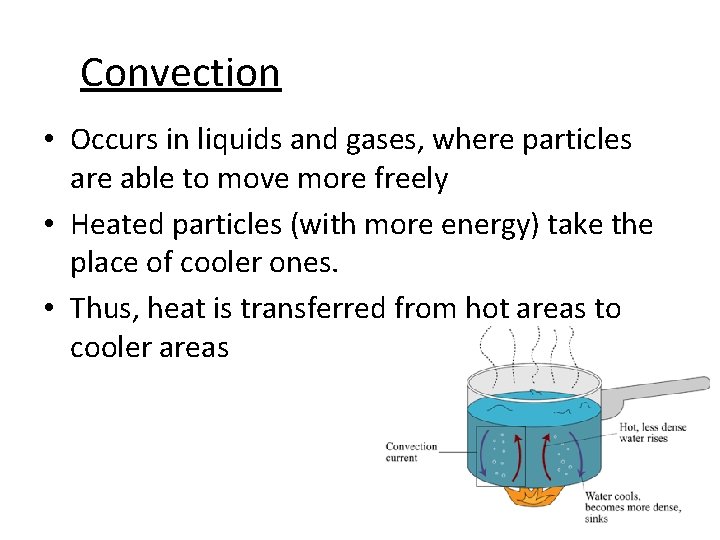 Convection

• Occurs in liquids and gases, where particles are able to move more freely
• Heated particles (with more energy) take the place of cooler ones.
• Thus, heat is transferred from hot areas to cooler areas

Convection current

Hot, less dense water rises

Water cools, becomes more dense, sinks